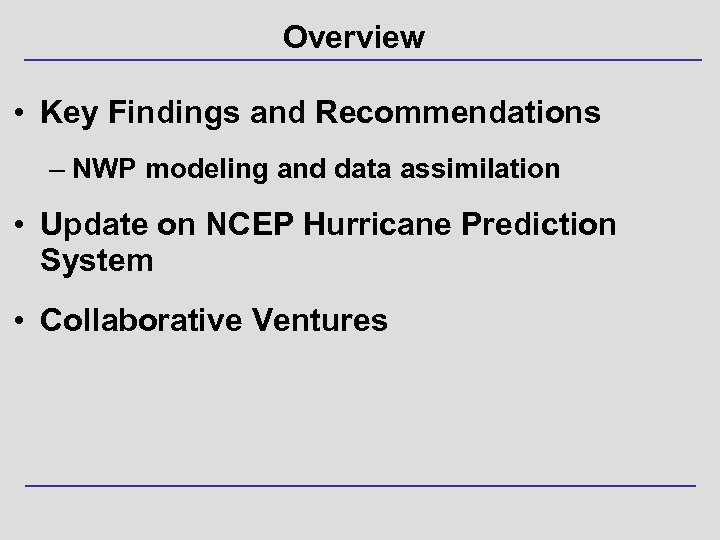 Overview

• Key Findings and Recommendations

– NWP modeling and data assimilation

• Update on NCEP Hurricane Prediction System

• Collaborative Ventures